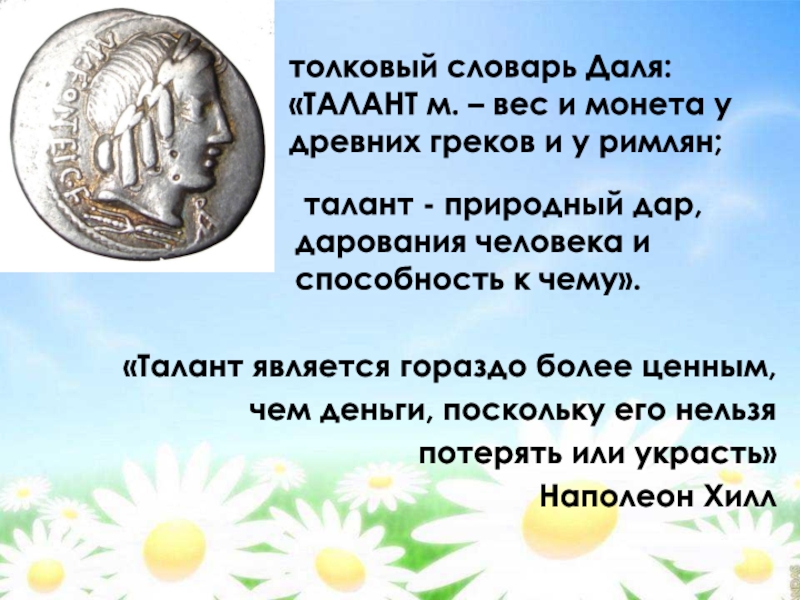 MN·FONTEI·C·F

толковый словарь Даля: «ТАЛАНТ м. – вес и монета у древних греков и у римлян;

талант - природный дар, дарования человека и способность к чему».

«Талант является гораздо более ценным, чем деньги, поскольку его нельзя потерять или украсть»
Наполеон Хилл